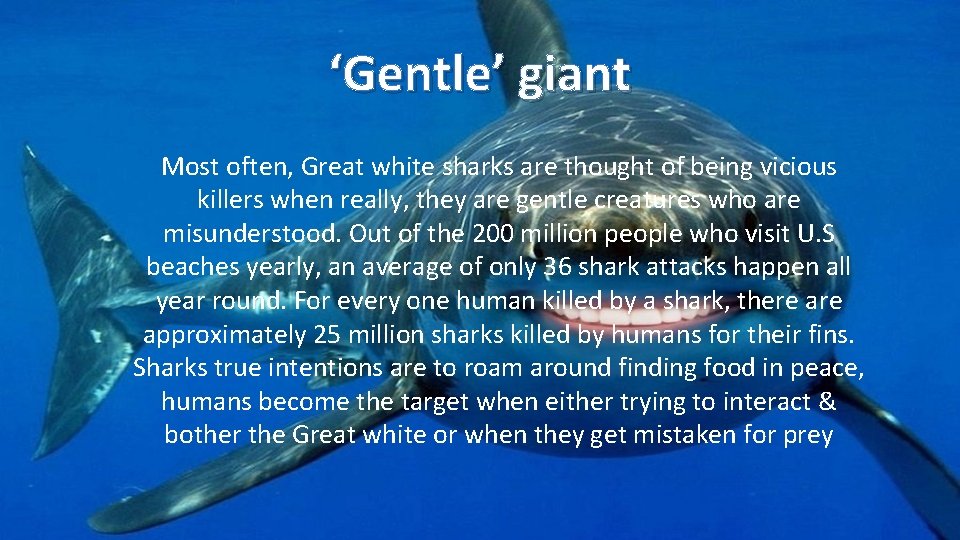 ‘Gentle’ giant

Most often, Great white sharks are thought of being vicious killers when really, they are gentle creatures who are misunderstood. Out of the 200 million people who visit U.S beaches yearly, an average of only 36 shark attacks happen all year round. For every one human killed by a shark, there are approximately 25 million sharks killed by humans for their fins. Sharks true intentions are to roam around finding food in peace, humans become the target when either trying to interact & bother the Great white or when they get mistaken for prey